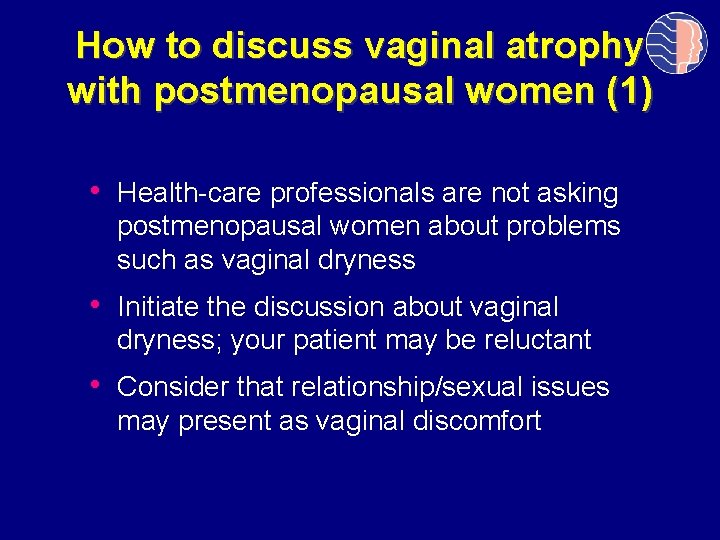 How to discuss vaginal atrophy with postmenopausal women (1)

• Health-care professionals are not asking postmenopausal women about problems such as vaginal dryness

• Initiate the discussion about vaginal dryness; your patient may be reluctant

• Consider that relationship/sexual issues may present as vaginal discomfort